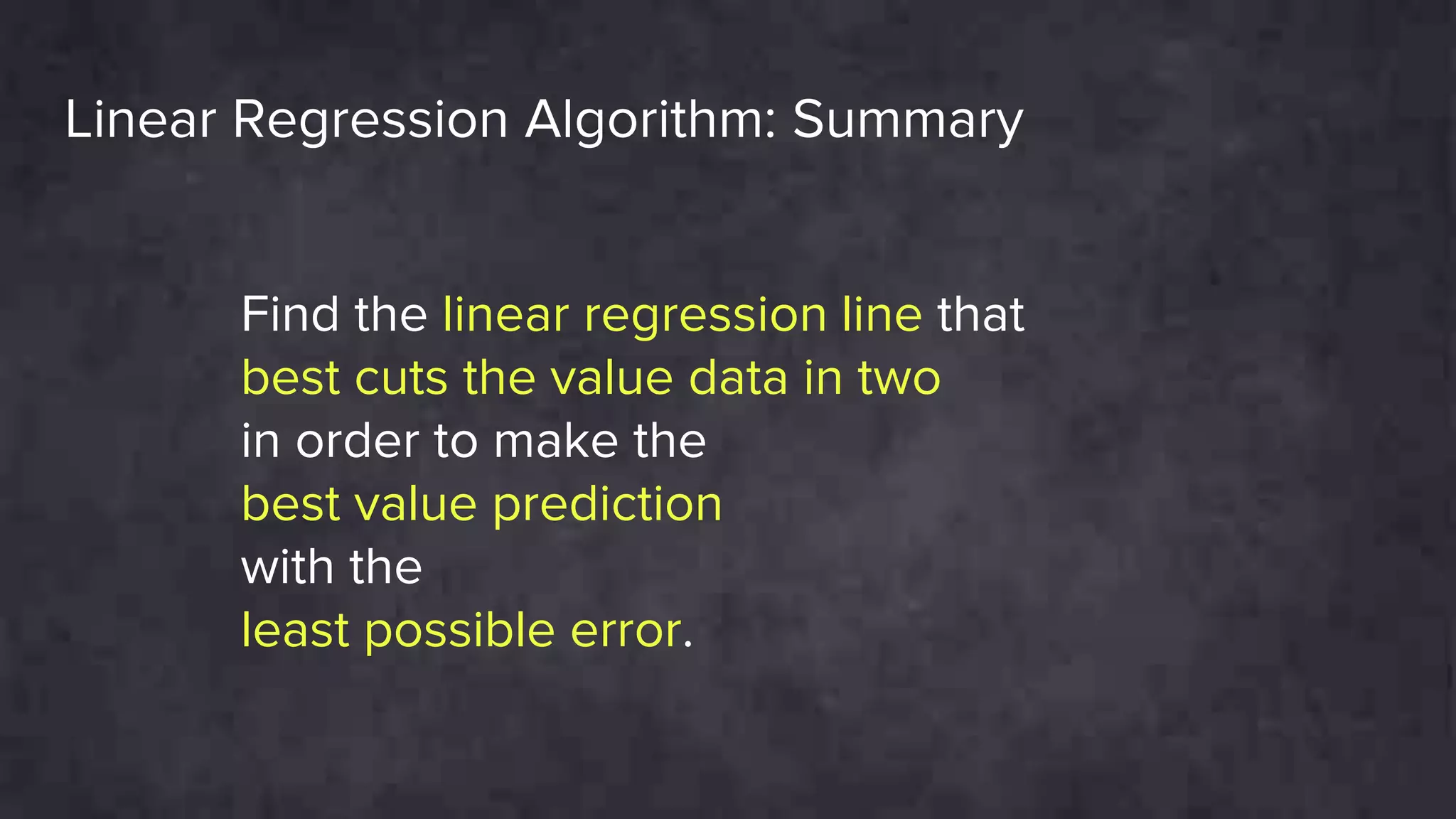 Linear Regression Algorithm: Summary

Find the linear regression line that best cuts the value data in two in order to make the best value prediction with the least possible error.